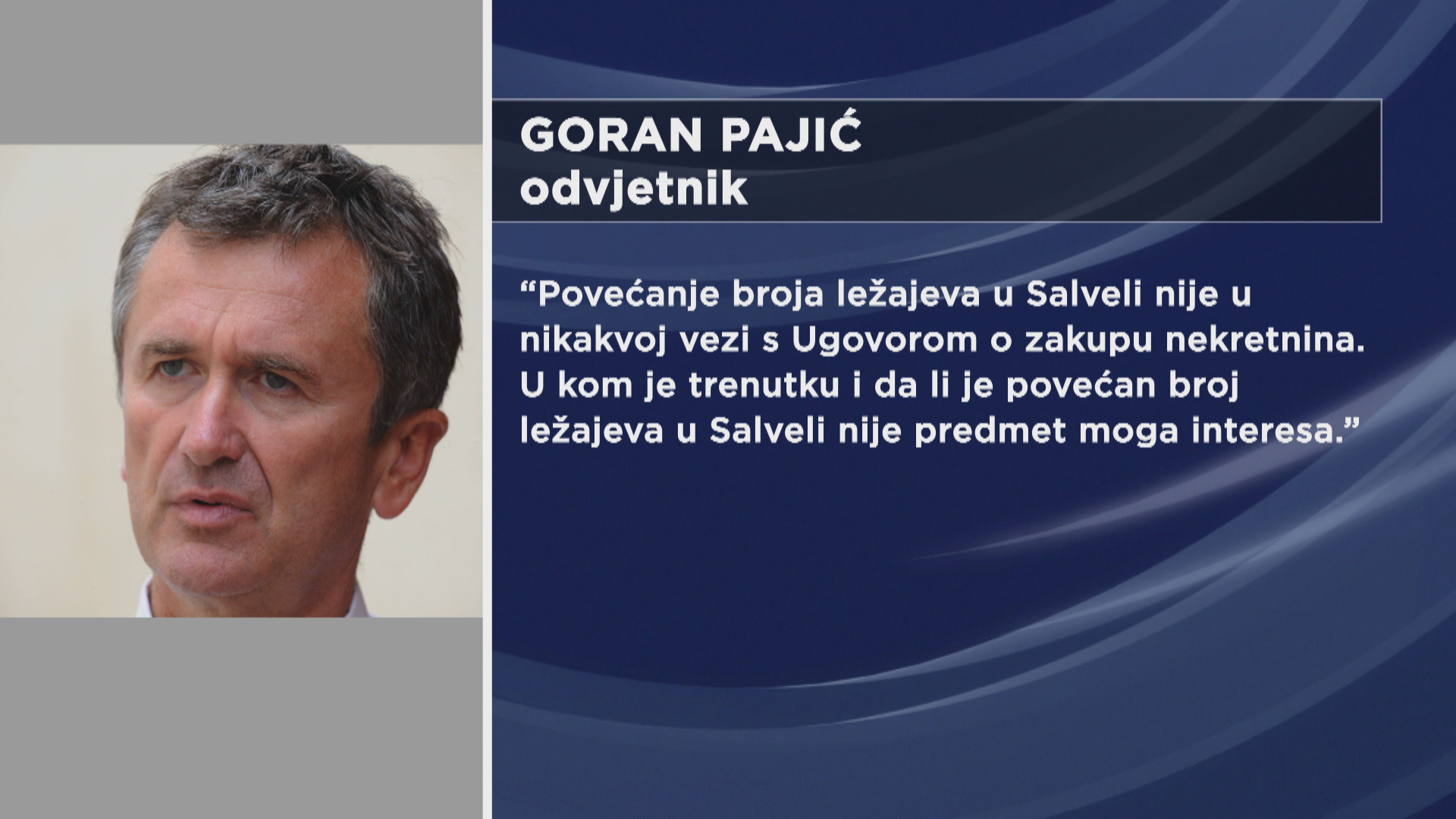 GORAN PAJIĆ
odvjetnik

“Povećanje broja ležajeva u Salveli nije u nikakvoj vezi s Ugovorom o zakupu nekretnina. U kom je trenutku i da li je povećan broj ležajeva u Salveli nije predmet moga interesa.”